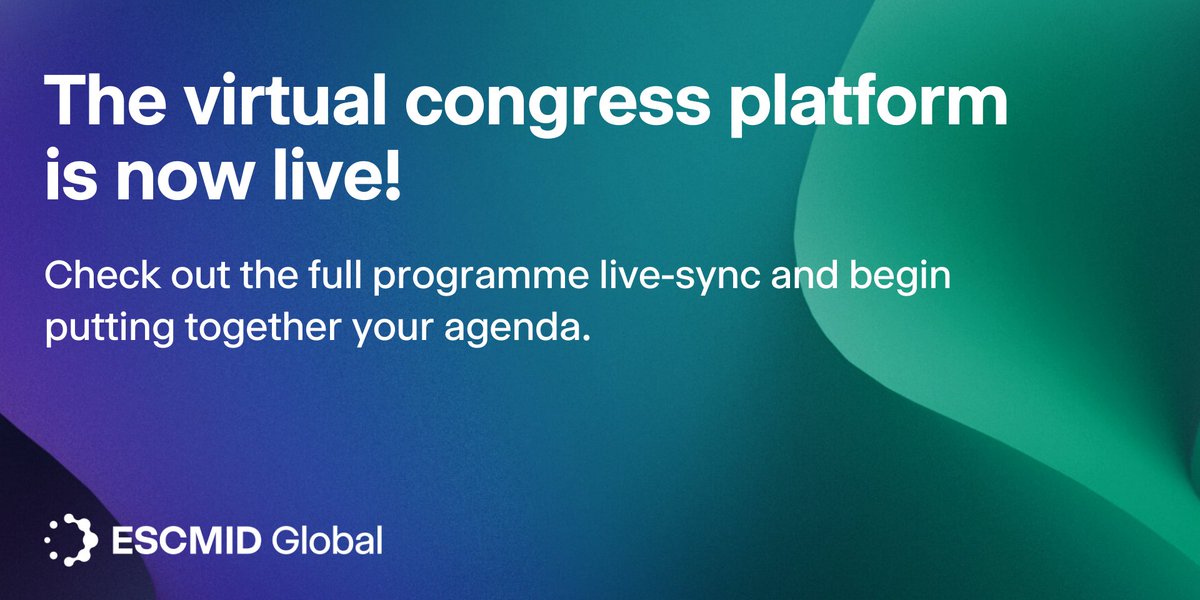 The virtual congress platform is now live!

Check out the full programme live-sync and begin putting together your agenda.

ESCMID Global